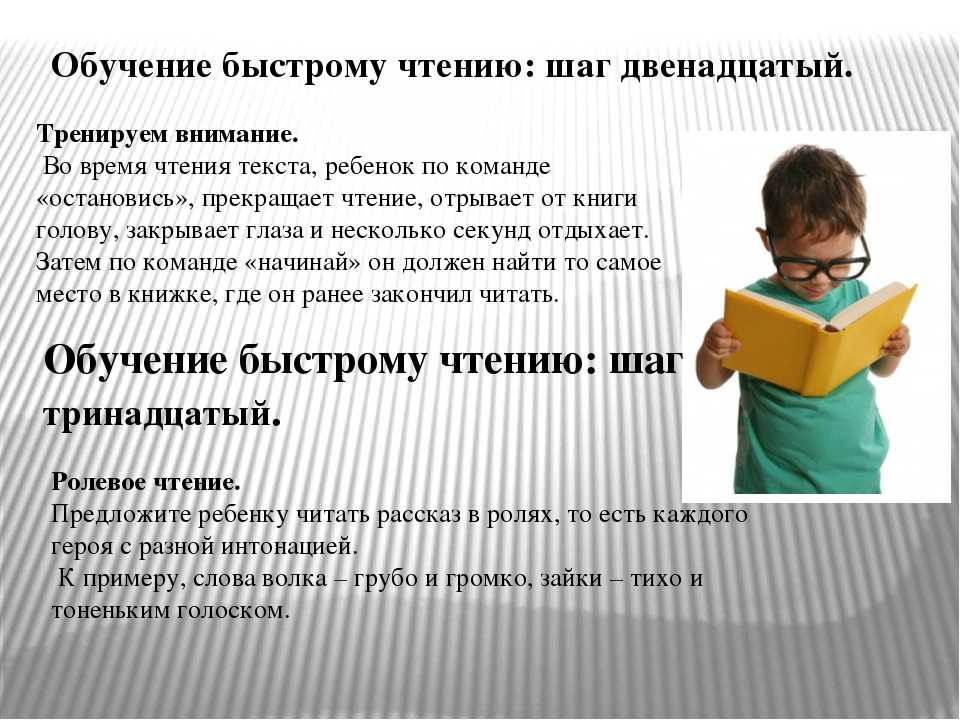 Обучение быстрому чтению: шаг двенадцатый.

Тренируем внимание.
Во время чтения текста, ребенок по команде «остановись», прекращает чтение, отрывает от книги голову, закрывает глаза и несколько секунд отдыхает. Затем по команде «начинай» он должен найти то самое место в книжке, где он ранее закончил читать.

Обучение быстрому чтению: шаг тринадцатый.

Ролевое чтение.
Предложите ребенку читать рассказ в ролях, то есть каждого героя с разной интонацией.
К примеру, слова волка – грубо и громко, зайки – тихо и тоненьким голоском.